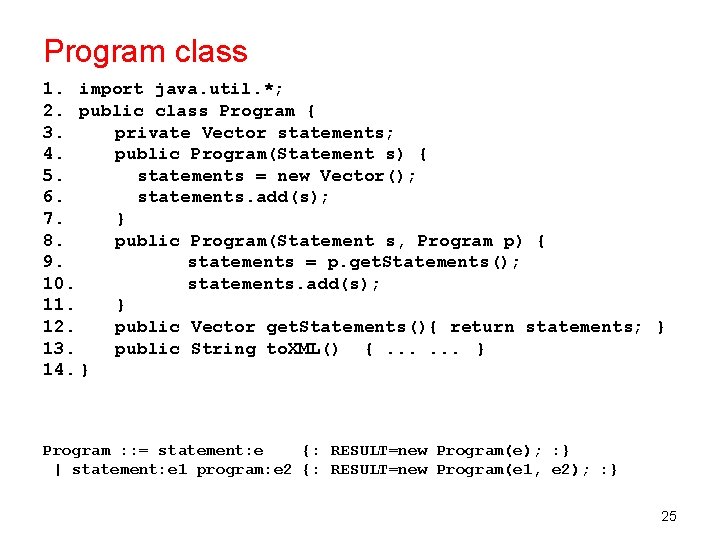 Program class

1. import java.util.*;
2. public class Program {
3.     private Vector statements;
4.     public Program(Statement s) {
5.       statements = new Vector();
6.       statements.add(s);
7.     }
8.     public Program(Statement s, Program p) {
9.           statements = p.getStatements();
10.          statements.add(s);
11.    }
12.    public Vector getStatements(){ return statements; }
13.    public String toXML()  { ... ... }
14.}

Program ::= statement:e    {: RESULT=new Program(e); :}
 | statement:e1 program:e2 {: RESULT=new Program(e1, e2); :}

25